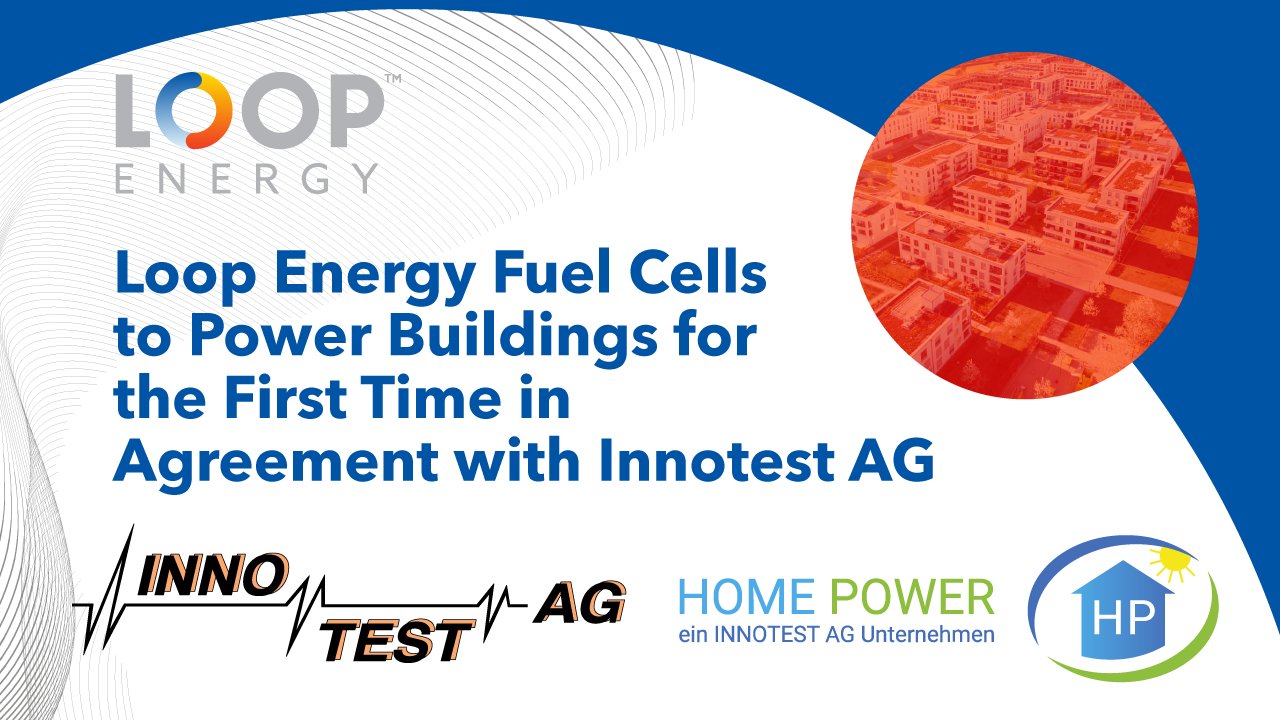 LOOP™
ENERGY

Loop Energy Fuel Cells to Power Buildings for the First Time in Agreement with Innotest AG

INNO TEST AG

HOME POWER
ein INNOTEST AG Unternehmen

HP